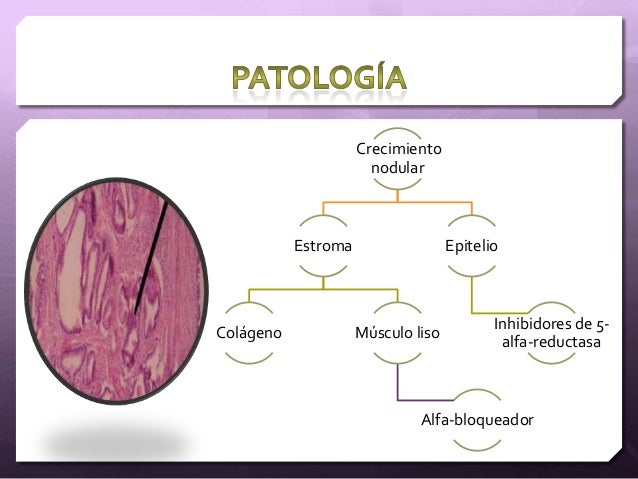 PATOLOGÍA

Crecimiento nodular

Estroma

Epitelio

Colágeno

Músculo liso

Inhibidores de 5-alfa-reductasa

Alfa-bloqueador